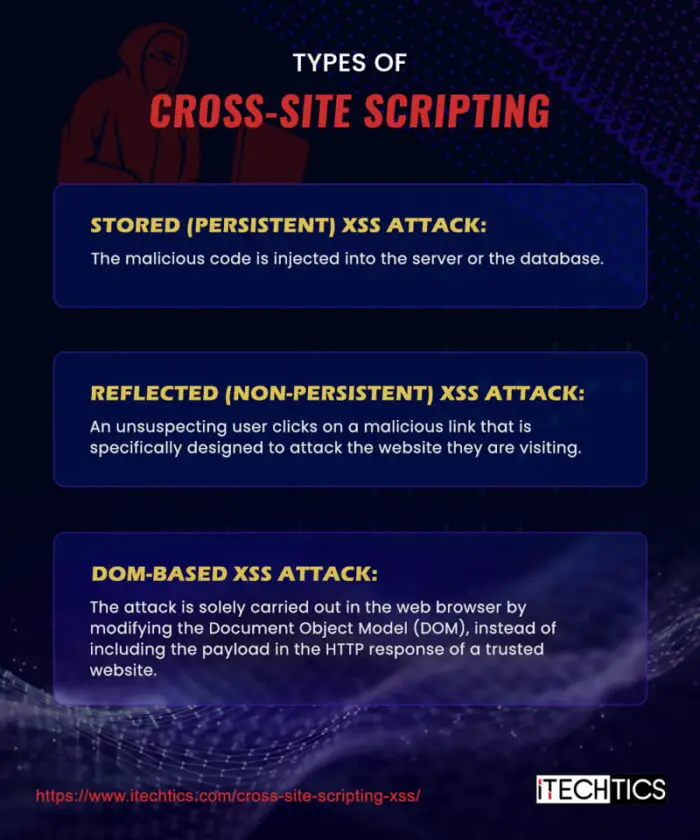 TYPES OF
CROSS-SITE SCRIPTING

STORED (PERSISTENT) XSS ATTACK:
The malicious code is injected into the server or the database.

REFLECTED (NON-PERSISTENT) XSS ATTACK:
An unsuspecting user clicks on a malicious link that is specifically designed to attack the website they are visiting.

DOM-BASED XSS ATTACK:
The attack is solely carried out in the web browser by modifying the Document Object Model (DOM), instead of including the payload in the HTTP response of a trusted website.

https://www.itechtics.com/cross-site-scripting-xss/

iTECHTICS